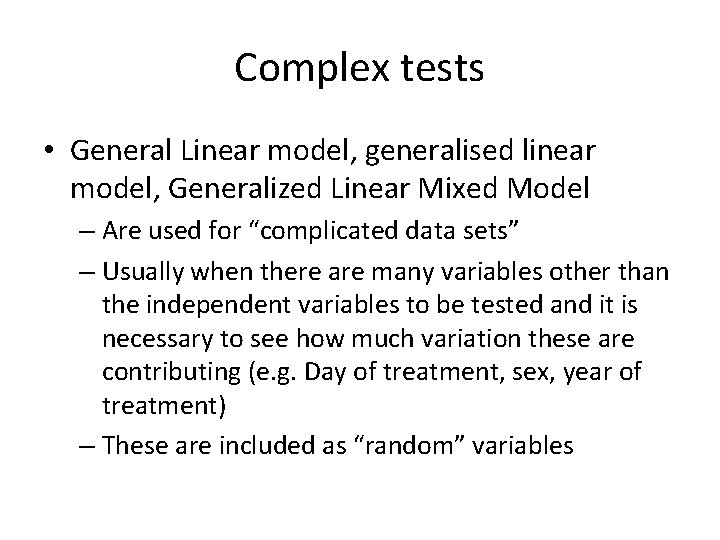 Complex tests

• General Linear model, generalised linear model, Generalized Linear Mixed Model

– Are used for “complicated data sets”

– Usually when there are many variables other than the independent variables to be tested and it is necessary to see how much variation these are contributing (e.g. Day of treatment, sex, year of treatment)

– These are included as “random” variables